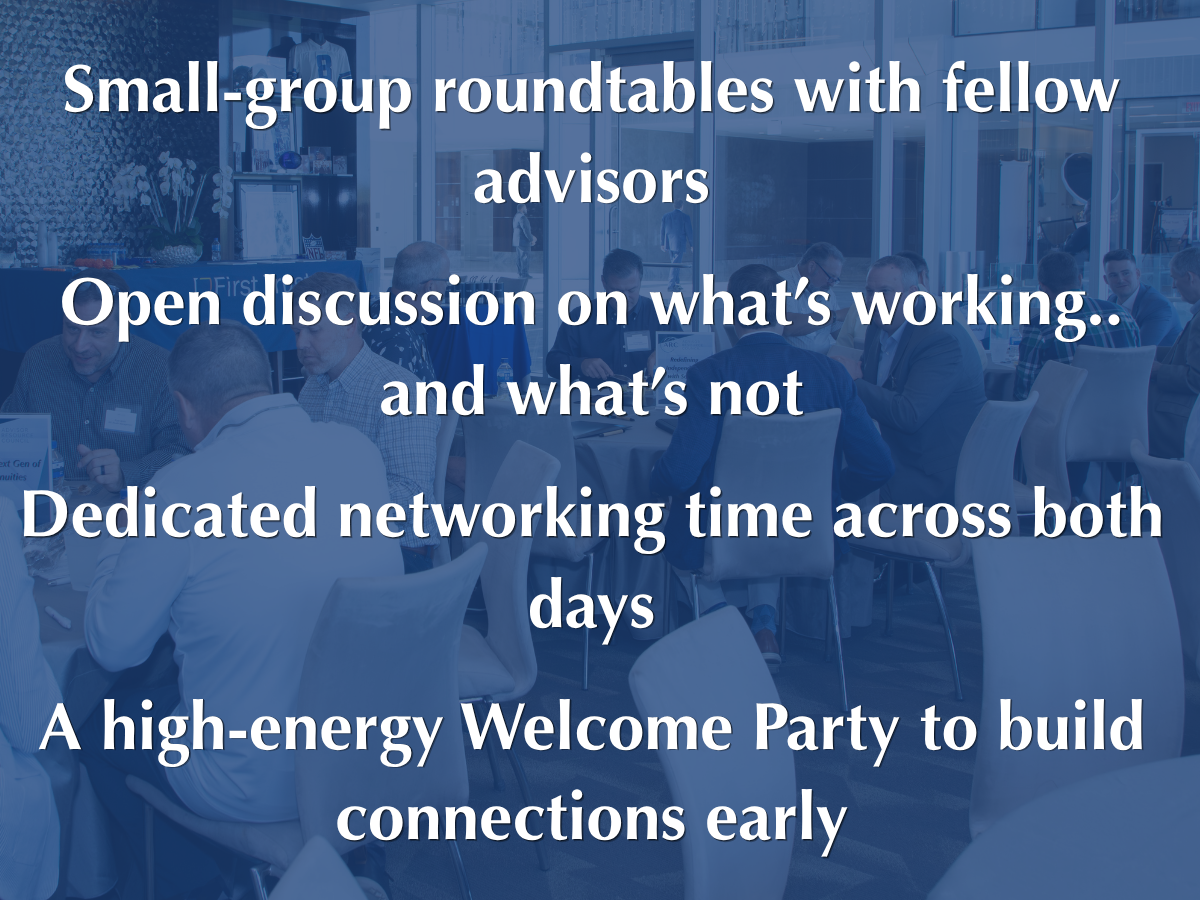 Small-group roundtables with fellow advisors

Open discussion on what's working.. and what's not

Dedicated networking time across both days

A high-energy Welcome Party to build connections early